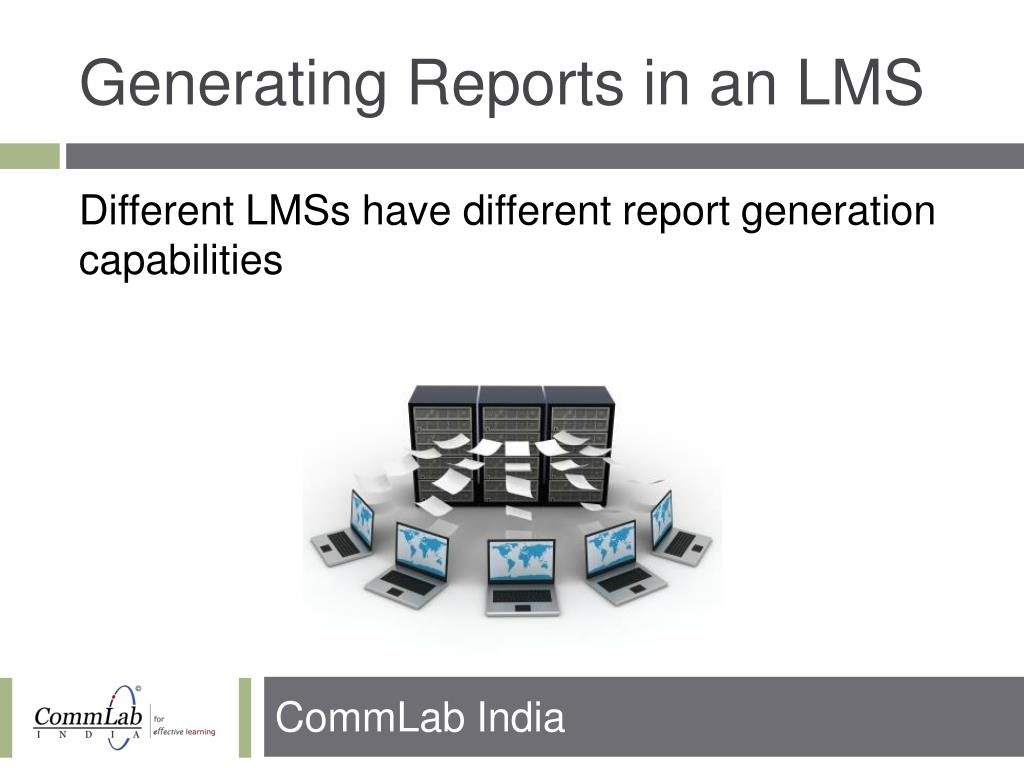 Generating Reports in an LMS

Different LMSs have different report generation capabilities

CommLab INDIA for effective learning

CommLab India